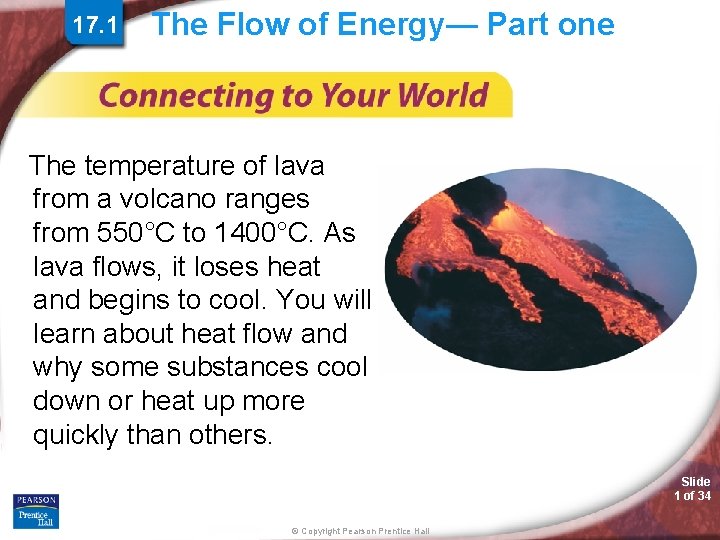 17.1 The Flow of Energy— Part one

Connecting to Your World

The temperature of lava from a volcano ranges from 550°C to 1400°C. As lava flows, it loses heat and begins to cool. You will learn about heat flow and why some substances cool down or heat up more quickly than others.

PEARSON Prentice Hall

© Copyright Pearson Prentice Hall

Slide 1 of 34